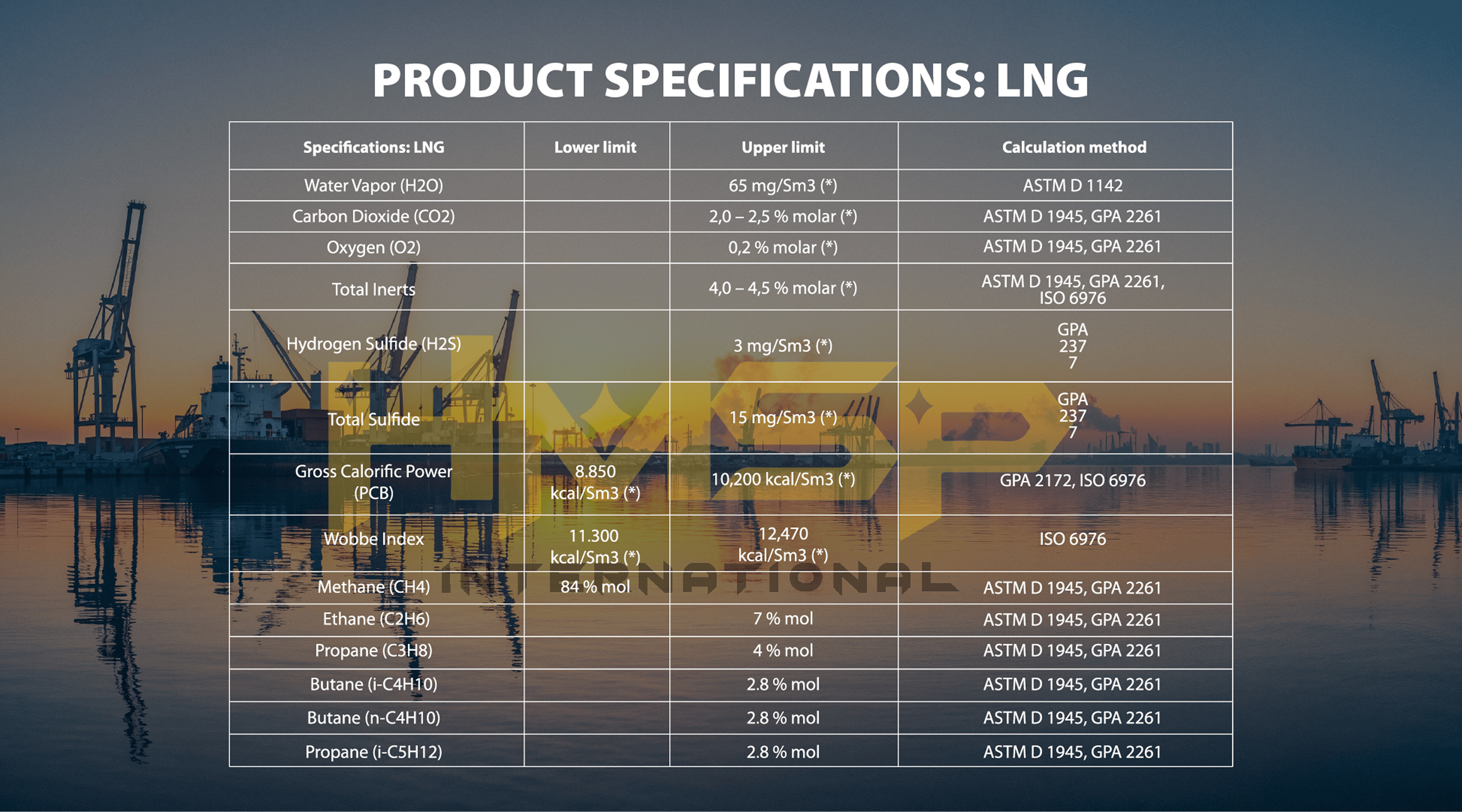 PRODUCT SPECIFICATIONS: LNG

| Specifications: LNG | Lower limit | Upper limit | Calculation method |
|---|---|---|---|
| Water Vapor (H2O) | | 65 mg/Sm3 (*) | ASTM D 1142 |
| Carbon Dioxide (CO2) | | 2,0 – 2,5 % molar (*) | ASTM D 1945, GPA 2261 |
| Oxygen (O2) | | 0,2 % molar (*) | ASTM D 1945, GPA 2261 |
| Total Inerts | | 4,0 – 4,5 % molar (*) | ASTM D 1945, GPA 2261, ISO 6976 |
| Hydrogen Sulfide (H2S) | | 3 mg/Sm3 (*) | GPA 237 7 |
| Total Sulfide | | 15 mg/Sm3 (*) | GPA 237 7 |
| Gross Calorific Power (PCB) | 8.850 kcal/Sm3 (*) | 10,200 kcal/Sm3 (*) | GPA 2172, ISO 6976 |
| Wobbe Index | 11.300 kcal/Sm3 (*) | 12,470 kcal/Sm3 (*) | ISO 6976 |
| Methane (CH4) | 84 % mol | | ASTM D 1945, GPA 2261 |
| Ethane (C2H6) | | 7 % mol | ASTM D 1945, GPA 2261 |
| Propane (C3H8) | | 4 % mol | ASTM D 1945, GPA 2261 |
| Butane (i-C4H10) | | 2.8 % mol | ASTM D 1945, GPA 2261 |
| Butane (n-C4H10) | | 2.8 % mol | ASTM D 1945, GPA 2261 |
| Propane (i-C5H12) | | 2.8 % mol | ASTM D 1945, GPA 2261 |

HMSP INTERNATIONAL